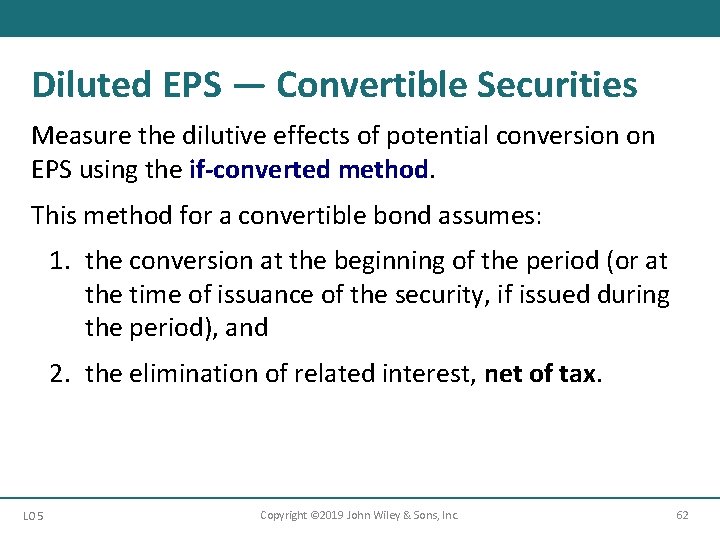 Diluted EPS — Convertible Securities

Measure the dilutive effects of potential conversion on EPS using the if-converted method.

This method for a convertible bond assumes:

1. the conversion at the beginning of the period (or at the time of issuance of the security, if issued during the period), and

2. the elimination of related interest, net of tax.

LO 5

Copyright ©2019 John Wiley & Sons, Inc.

62